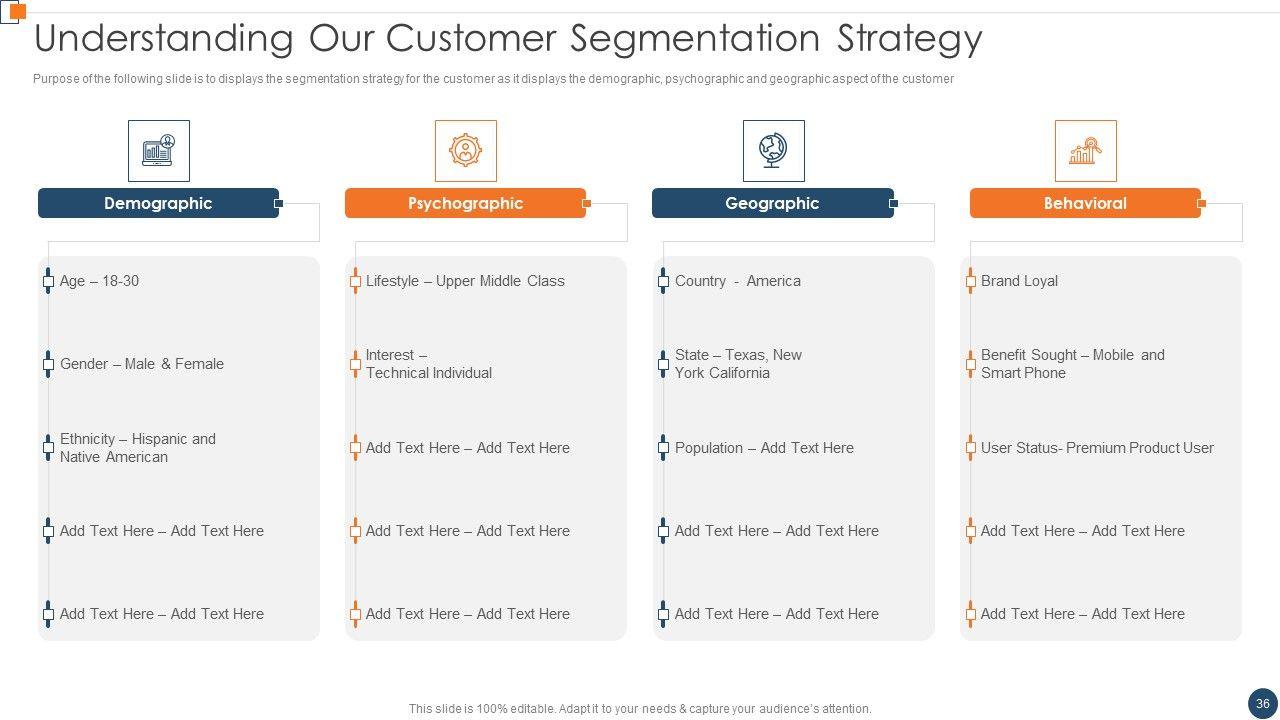 Understanding Our Customer Segmentation Strategy

Purpose of the following slide is to displays the segmentation strategy for the customer as it displays the demographic, psychographic and geographic aspect of the customer

Demographic

Age – 18-30

Gender – Male & Female

Ethnicity – Hispanic and Native American

Add Text Here – Add Text Here

Add Text Here – Add Text Here

Psychographic

Lifestyle – Upper Middle Class

Interest – Technical Individual

Add Text Here – Add Text Here

Add Text Here – Add Text Here

Add Text Here – Add Text Here

Geographic

Country - America

State – Texas, New York California

Population – Add Text Here

Add Text Here – Add Text Here

Add Text Here – Add Text Here

Behavioral

Brand Loyal

Benefit Sought – Mobile and Smart Phone

User Status- Premium Product User

Add Text Here – Add Text Here

Add Text Here – Add Text Here

This slide is 100% editable. Adapt it to your needs & capture your audience's attention.

36